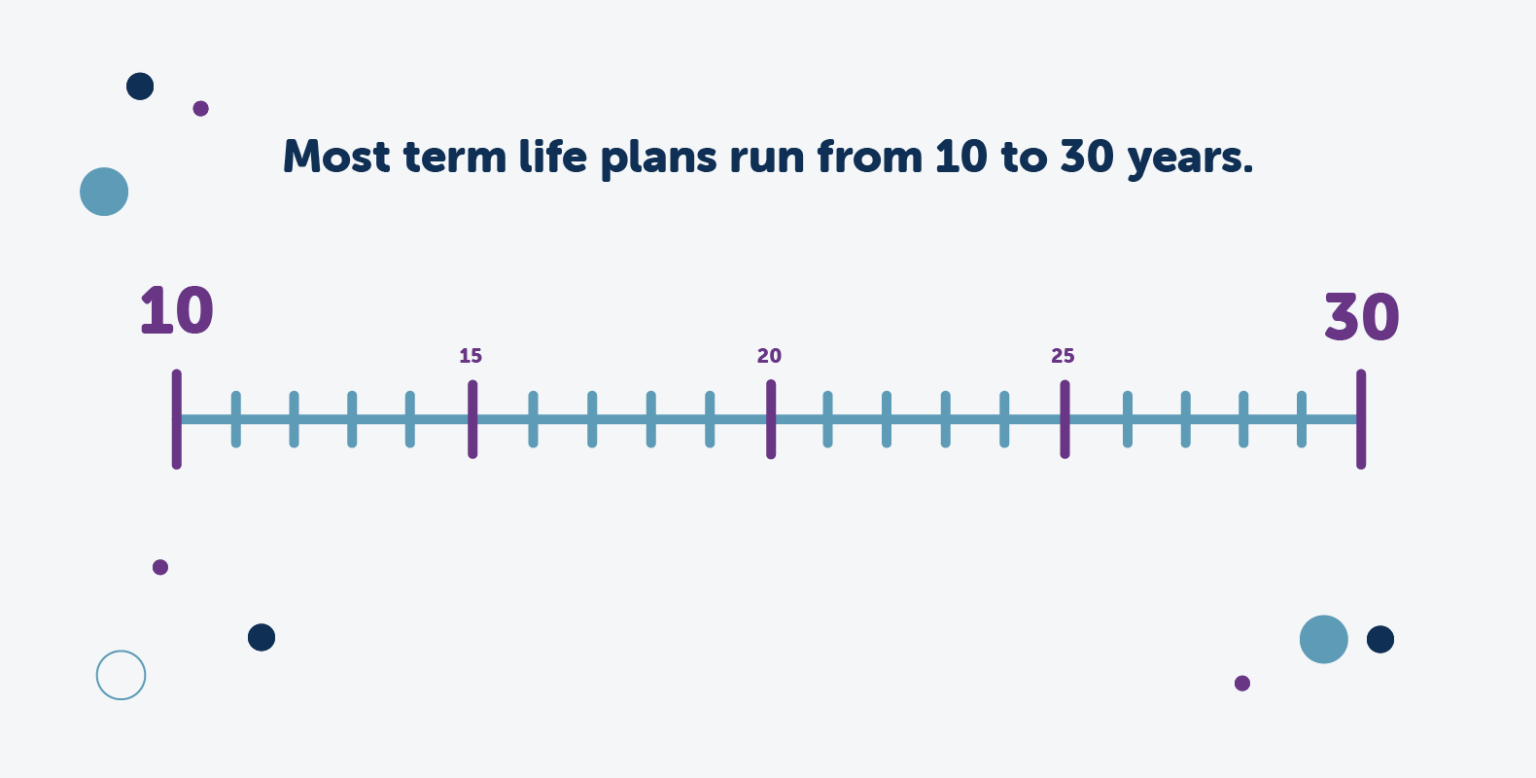 Most term life plans run from 10 to 30 years.

10

15

20

25

30